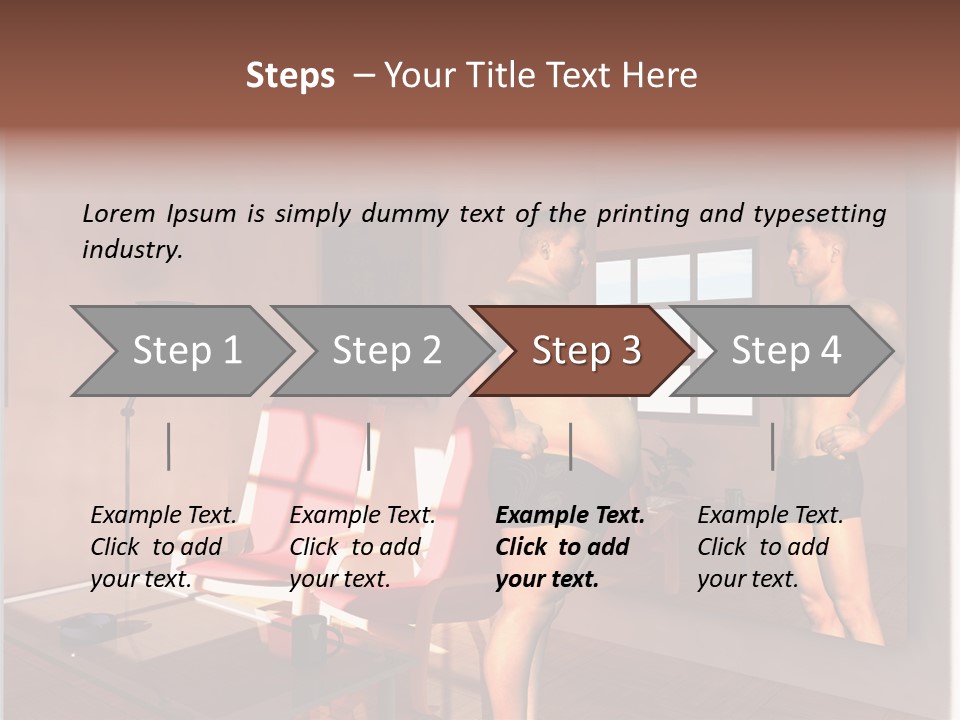 Steps – Your Title Text Here

Lorem Ipsum is simply dummy text of the printing and typesetting industry.

Step 1

Step 2

Step 3

Step 4

Example Text. Click to add your text.

Example Text. Click to add your text.

Example Text. Click to add your text.

Example Text. Click to add your text.